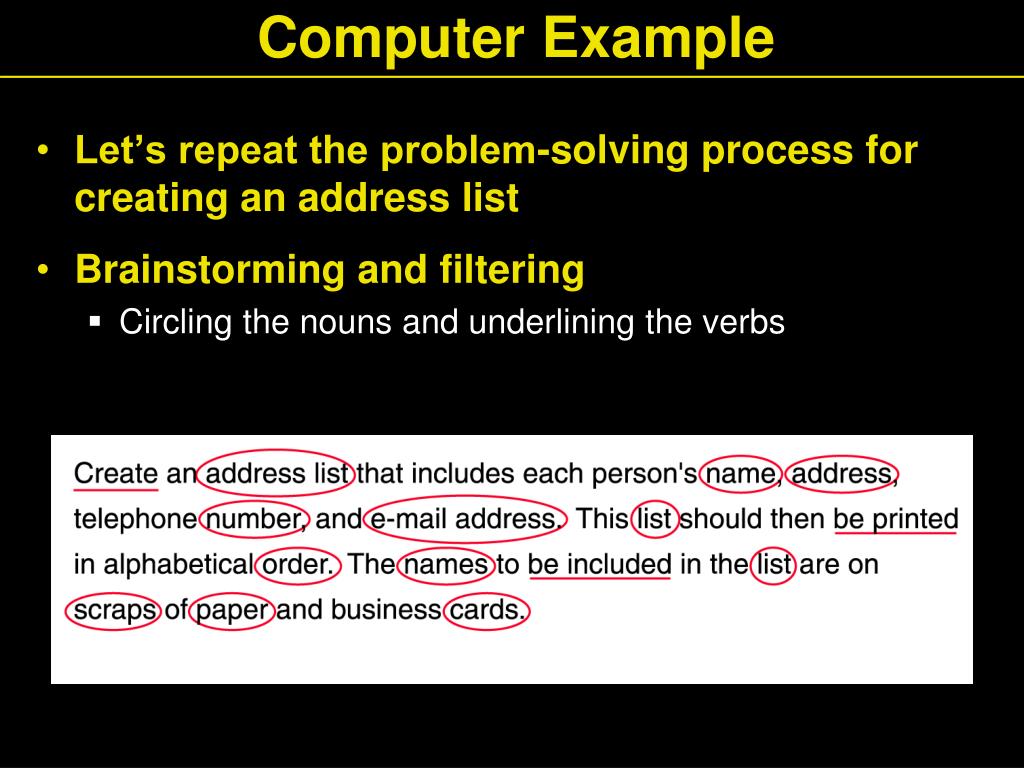 Computer Example

• Let's repeat the problem-solving process for creating an address list

• Brainstorming and filtering

▪ Circling the nouns and underlining the verbs

Create an address list that includes each person's name, address, telephone number, and e-mail address. This list should then be printed in alphabetical order. The names to be included in the list are on scraps of paper and business cards.